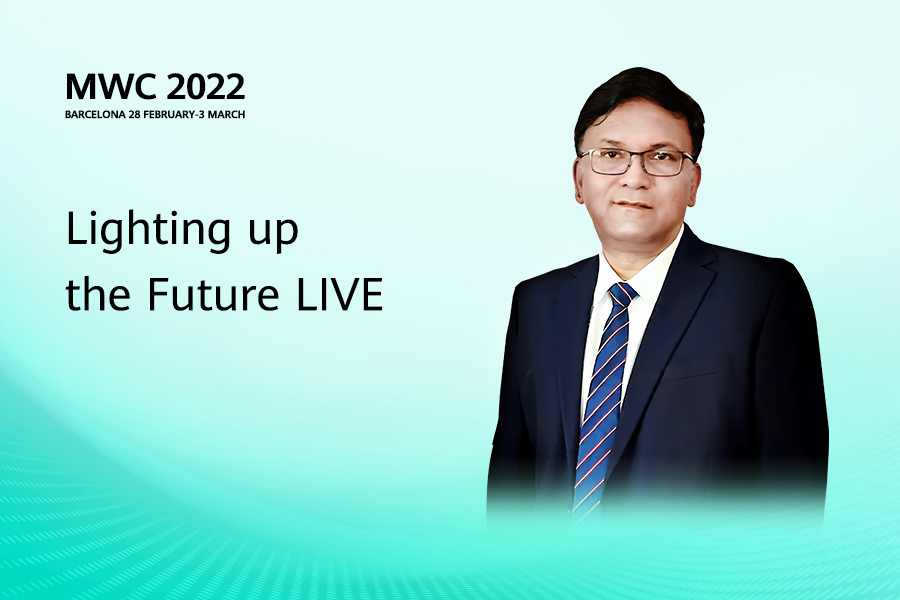 MWC 2022
BARCELONA 28 FEBRUARY-3 MARCH

Lighting up the Future LIVE